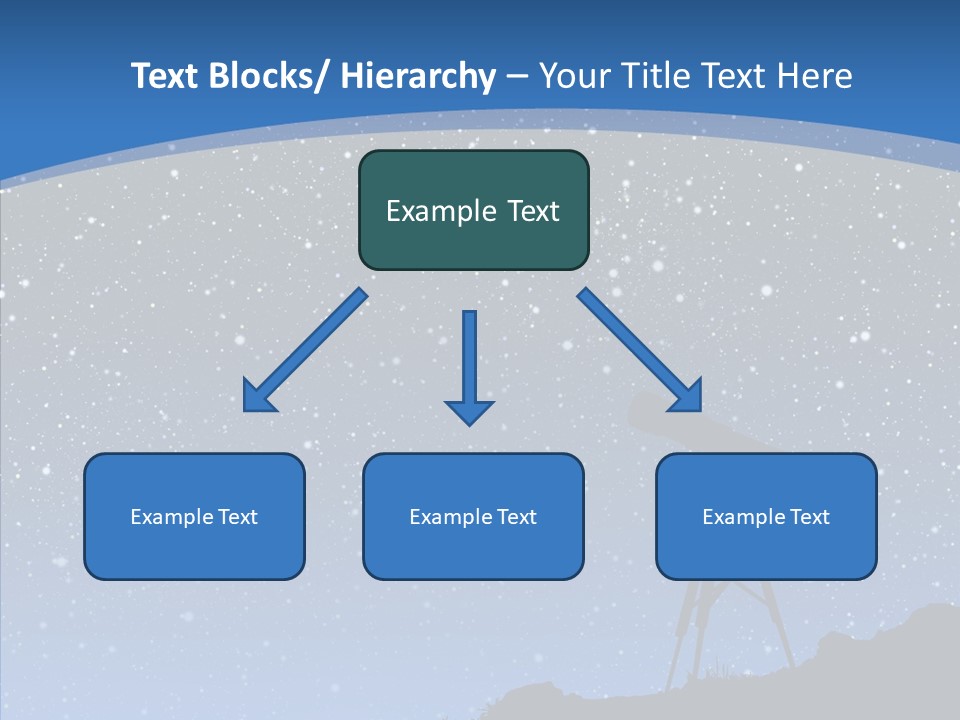 Text Blocks/ Hierarchy – Your Title Text Here

Example Text

Example Text

Example Text

Example Text